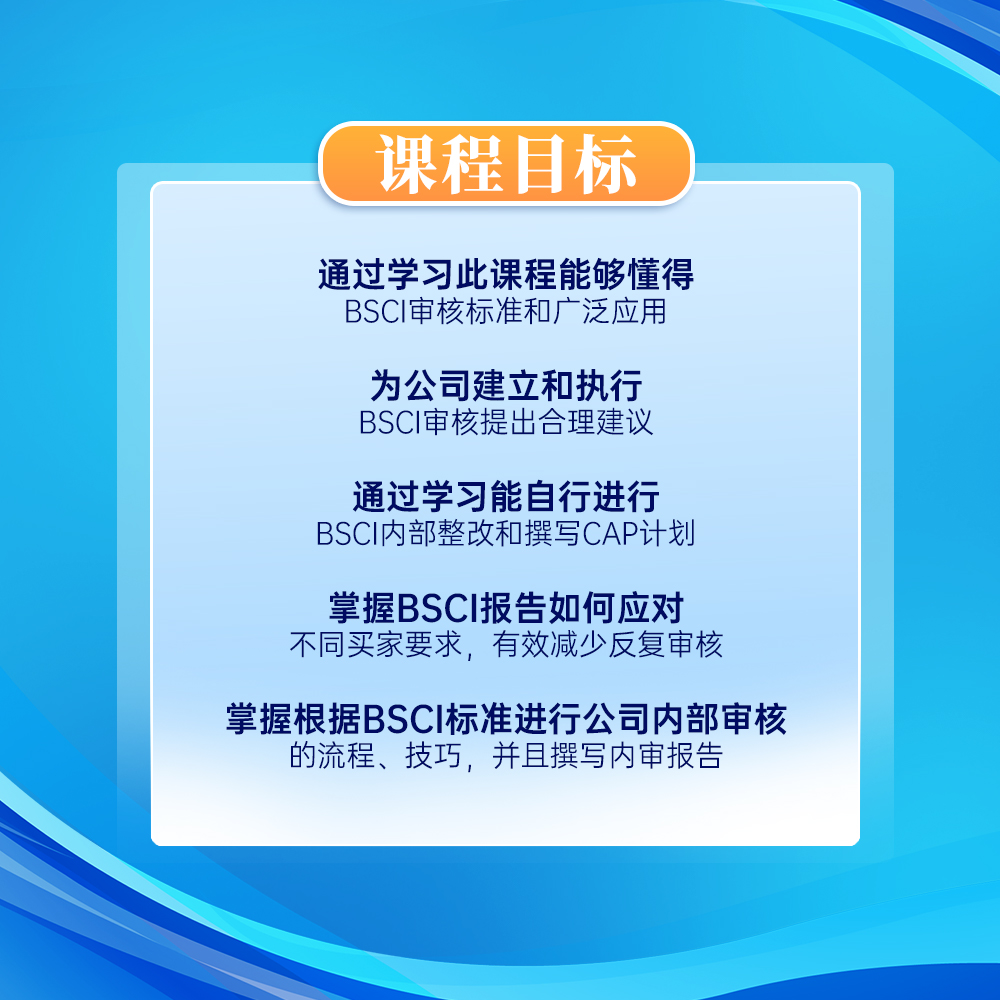 课程目标

通过学习此课程能够懂得
BSCI审核标准和广泛应用

为公司建立和执行
BSCI审核提出合理建议

通过学习能自行进行
BSCI内部整改和撰写CAP计划

掌握BSCI报告如何应对
不同买家要求，有效减少反复审核

掌握根据BSCI标准进行公司内部审核
的流程、技巧，并且撰写内审报告